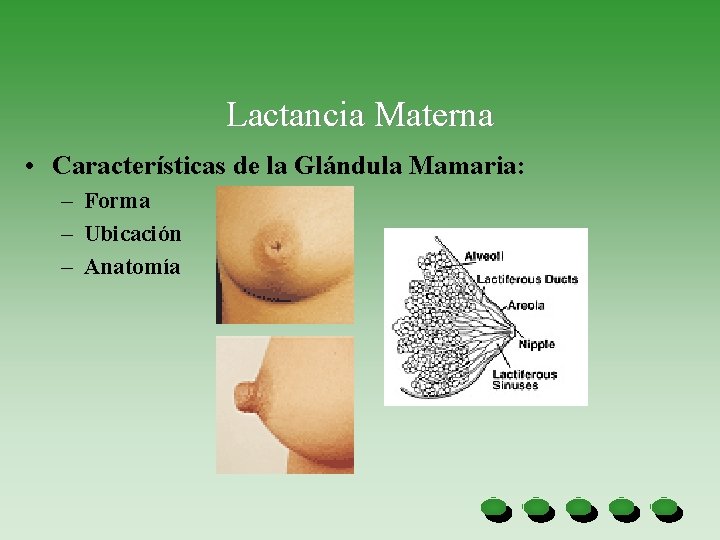 Lactancia Materna

• Características de la Glándula Mamaria:
– Forma
– Ubicación
– Anatomía

Alveoli
Lactiferous Ducts
Areola
Nipple
Lactiferous Sinuses